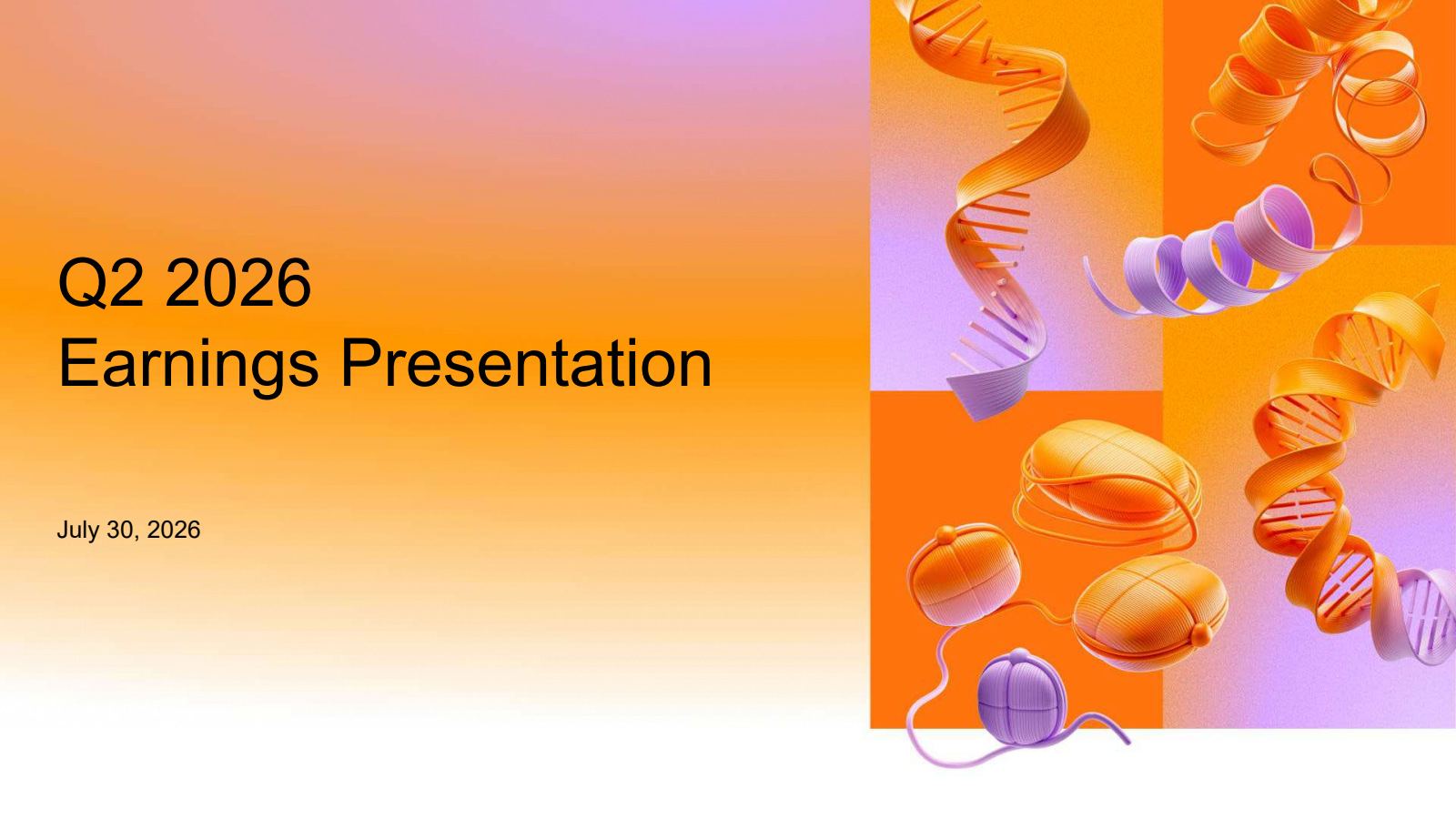 Q2 2026
Earnings Presentation

July 30, 2026